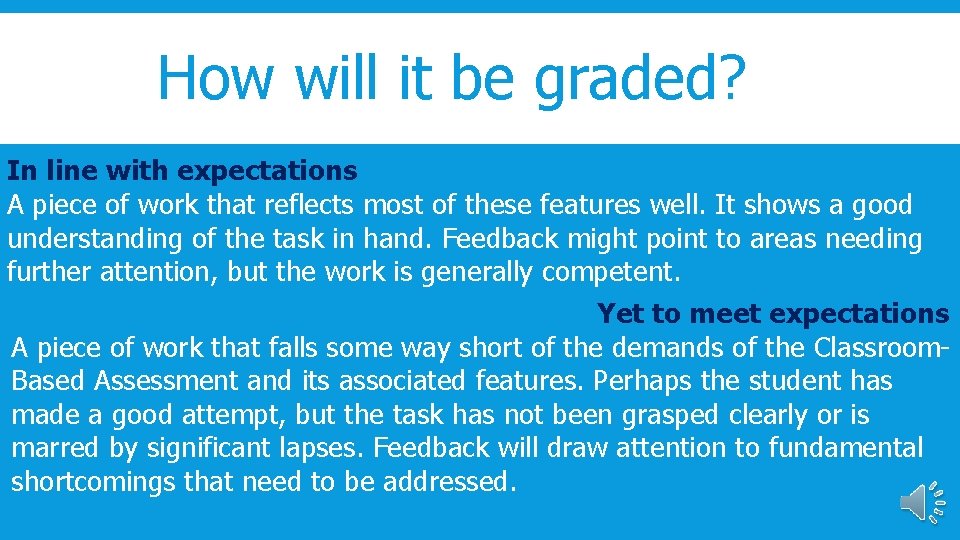 How will it be graded?

In line with expectations
A piece of work that reflects most of these features well. It shows a good understanding of the task in hand. Feedback might point to areas needing further attention, but the work is generally competent.

Yet to meet expectations
A piece of work that falls some way short of the demands of the Classroom-Based Assessment and its associated features. Perhaps the student has made a good attempt, but the task has not been grasped clearly or is marred by significant lapses. Feedback will draw attention to fundamental shortcomings that need to be addressed.